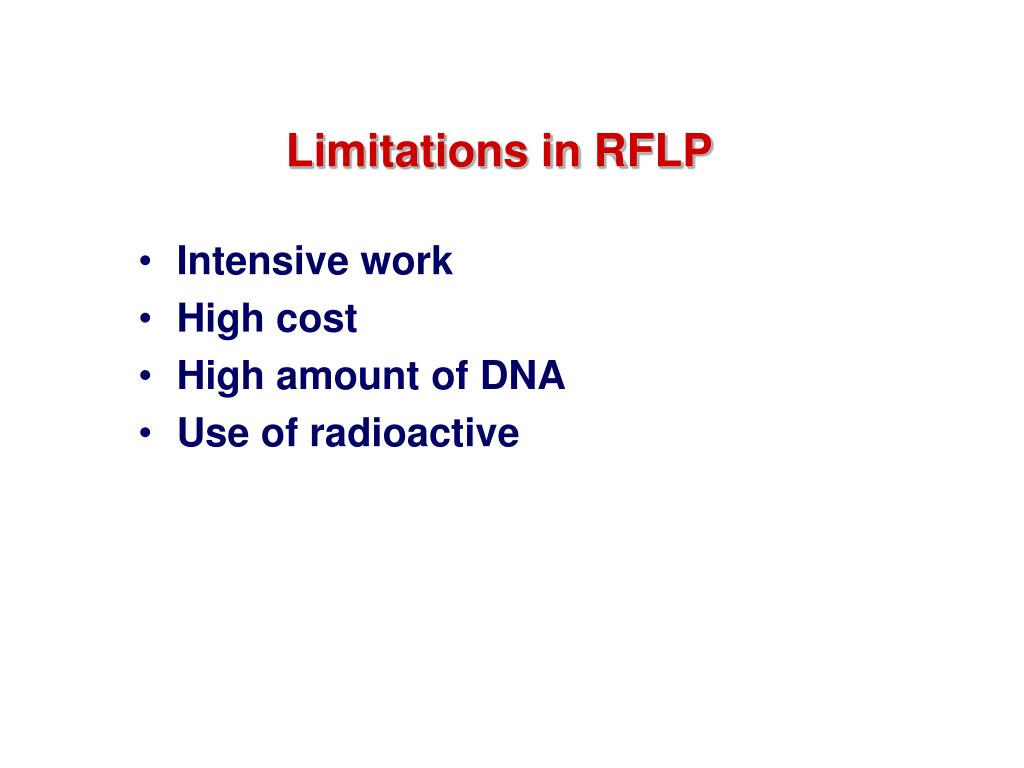 Limitations in RFLP

• Intensive work
• High cost
• High amount of DNA
• Use of radioactive